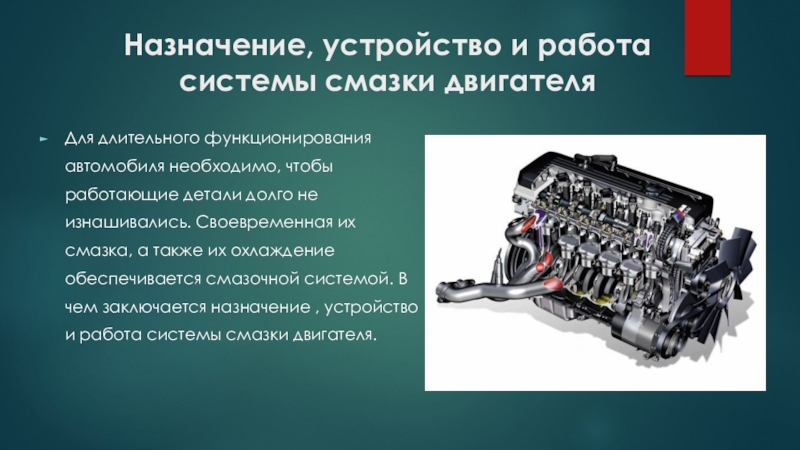 Назначение, устройство и работа системы смазки двигателя

Для длительного функционирования автомобиля необходимо, чтобы работающие детали долго не изнашивались. Своевременная их смазка, а также их охлаждение обеспечивается смазочной системой. В чем заключается назначение , устройство и работа системы смазки двигателя.